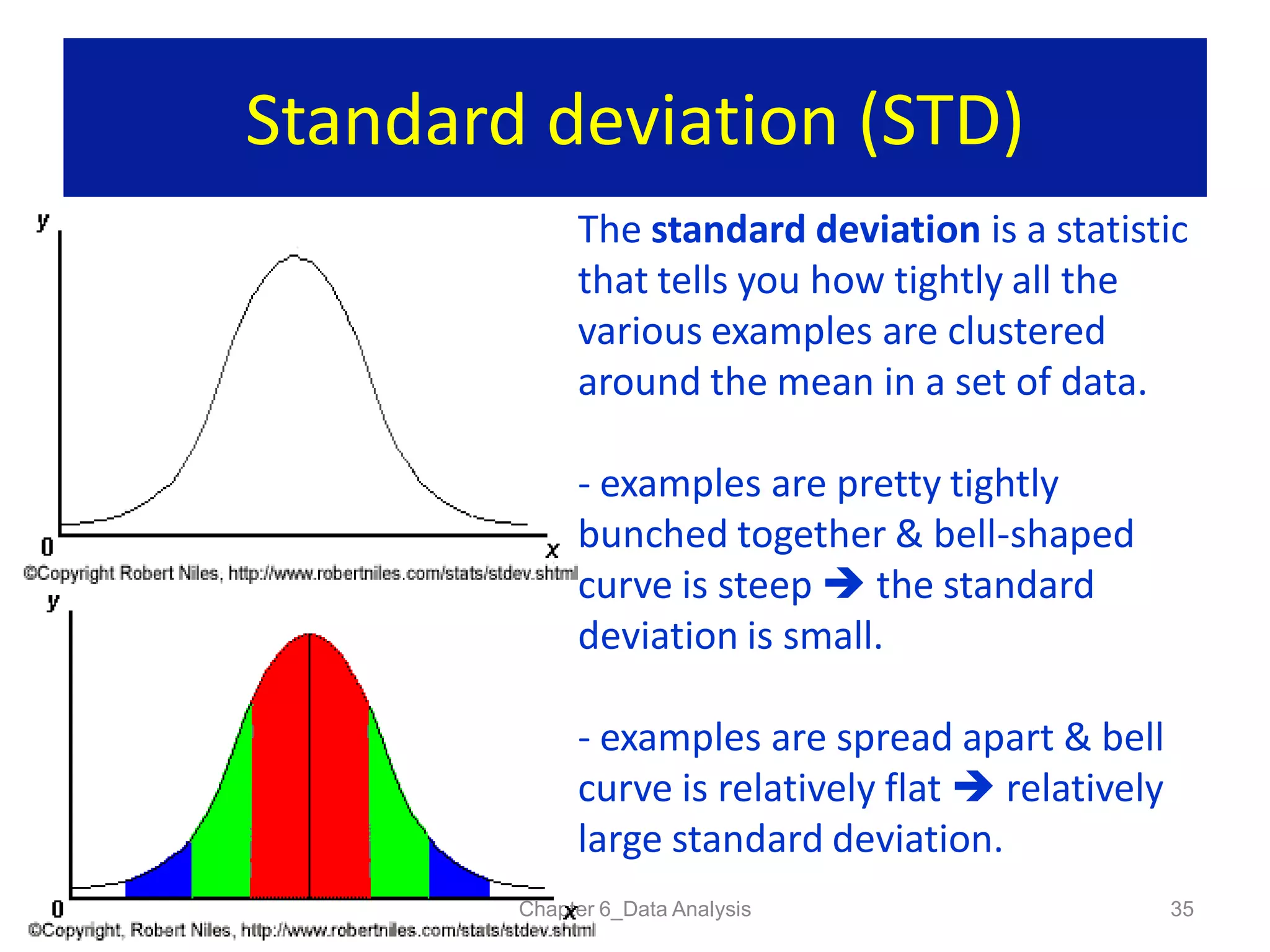 Standard deviation (STD)

y

0

x

©Copyright Robert Niles, http://www.robertniles.com/stats/stdev.shtml

y

0

x

©Copyright, Robert Niles, http://www.robertniles.com/stats/stdev.shtml

The **standard deviation** is a statistic that tells you how tightly all the various examples are clustered around the mean in a set of data.

- examples are pretty tightly bunched together & bell-shaped curve is steep → the standard deviation is small.

- examples are spread apart & bell curve is relatively flat → relatively large standard deviation.

Chapter 6_Data Analysis

35